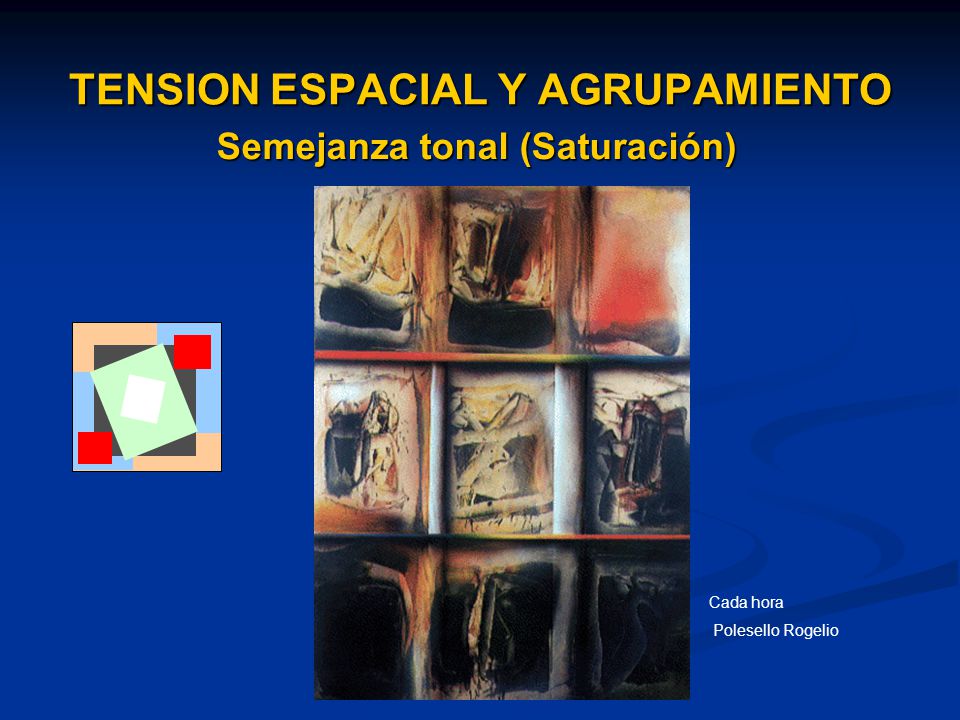 TENSION ESPACIAL Y AGRUPAMIENTO
Semejanza tonal (Saturación)

Cada hora
Polesello Rogelio